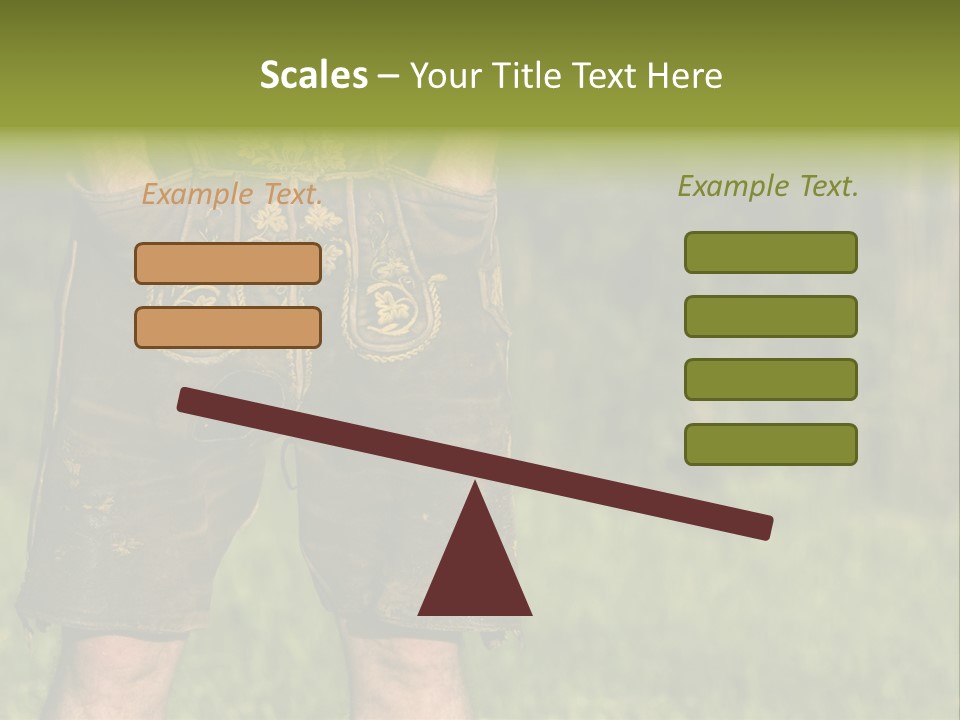 Scales – Your Title Text Here

Example Text.

Example Text.